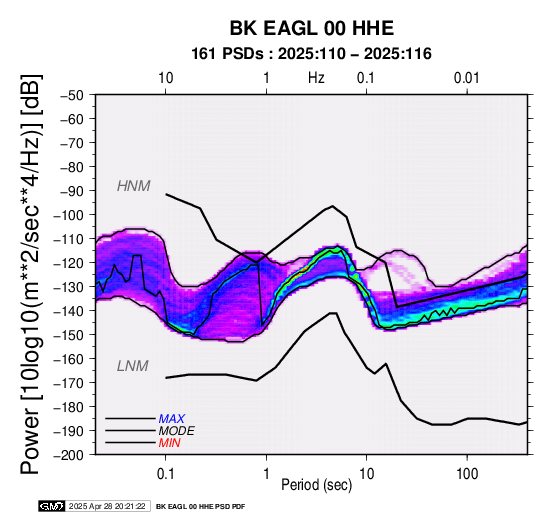 BK EAGL 00 HHE

161 PSDs : 2025:110 – 2025:116

10 1 Hz 0.1 0.01

Power [10log10(m**2/sec**4/Hz)] [dB]

−50
−60
−70
−80
−90
−100
−110
−120
−130
−140
−150
−160
−170
−180
−190
−200

HNM

LNM

MAX
MODE
MIN

0.1 1 10 100

Period (sec)

GMT 2025 Apr 28 20:21:22 BK EAGL 00 HHE PSD PDF